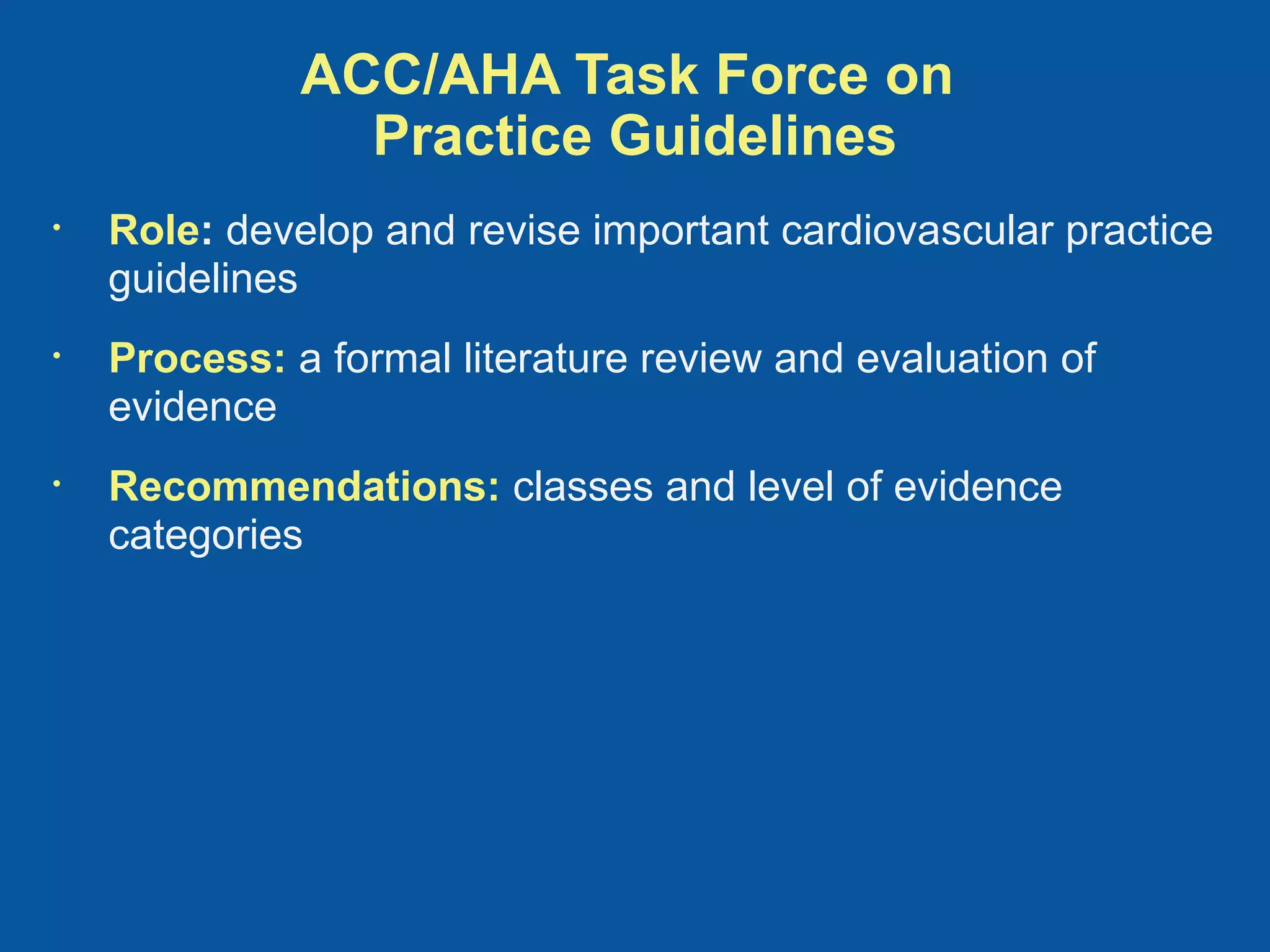 ACC/AHA Task Force on Practice Guidelines

• Role: develop and revise important cardiovascular practice guidelines

• Process: a formal literature review and evaluation of evidence

• Recommendations: classes and level of evidence categories